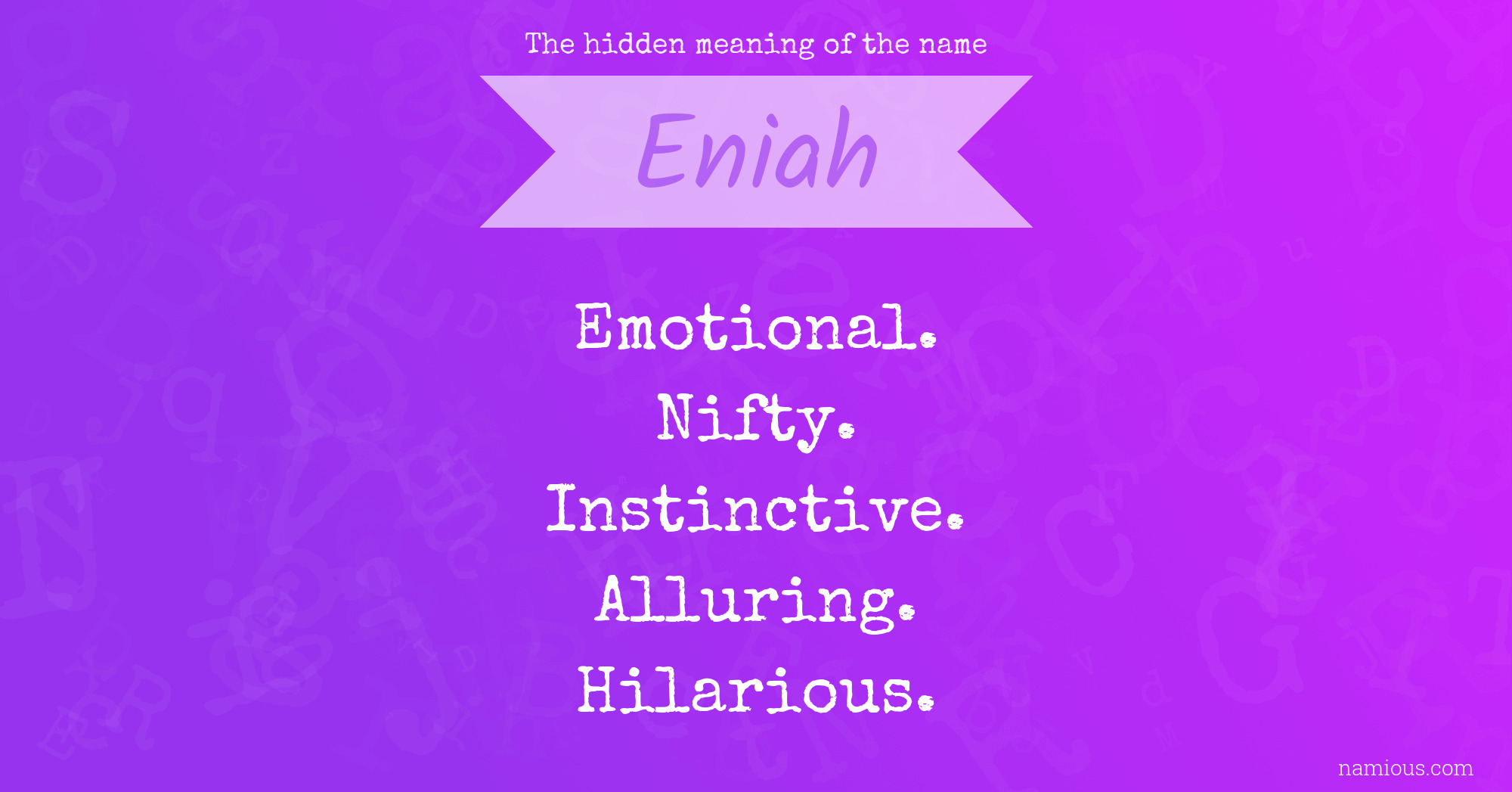 The hidden meaning of the name

Eniah

Emotional.
Nifty.
Instinctive.
Alluring.
Hilarious.

namious.com